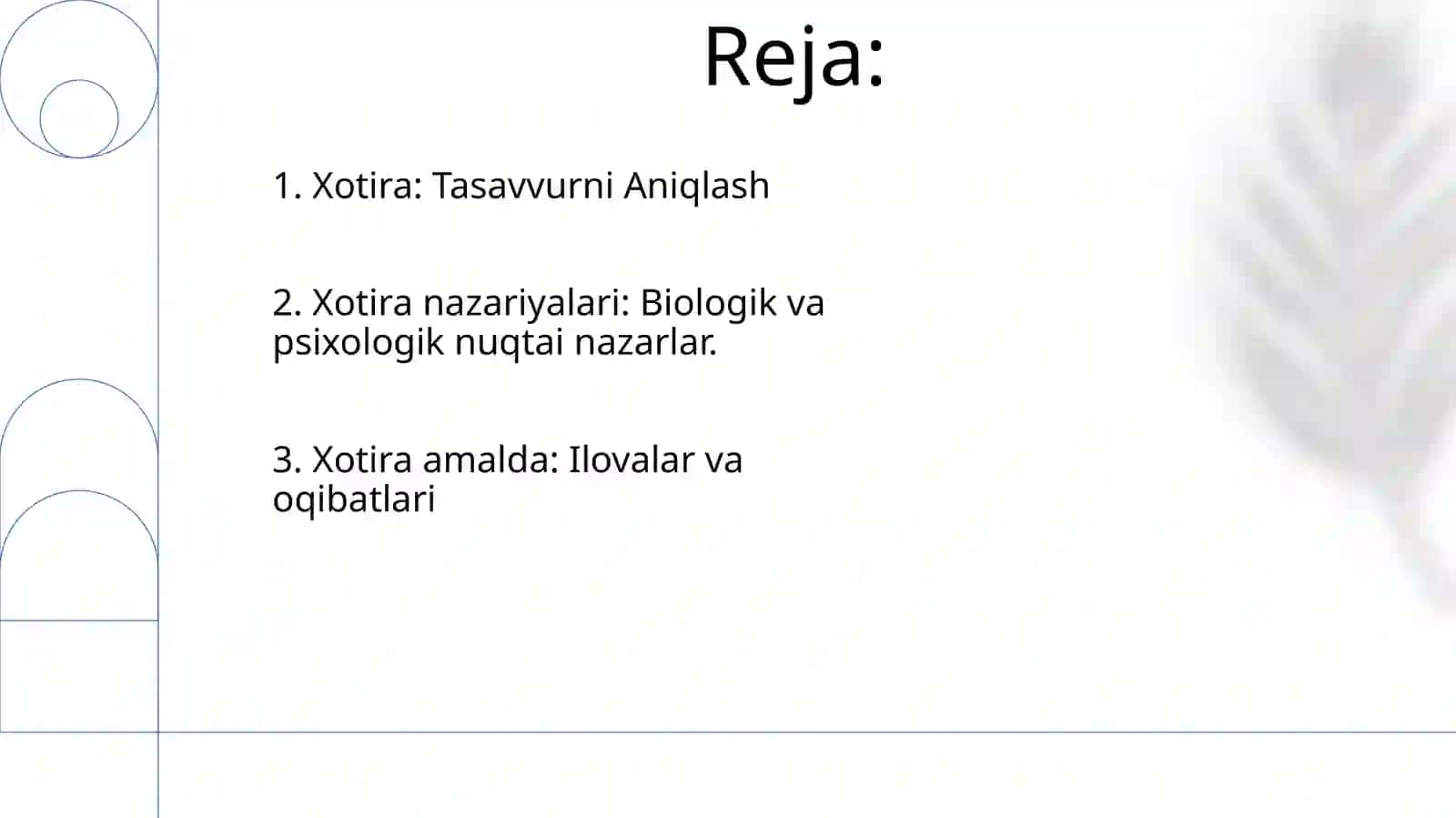 Reja:

1. Xotira: Tasavvurni Aniqlash

2. Xotira nazariyalari: Biologik va psixologik nuqtai nazarlar.

3. Xotira amalda: Ilovalar va oqibatlari